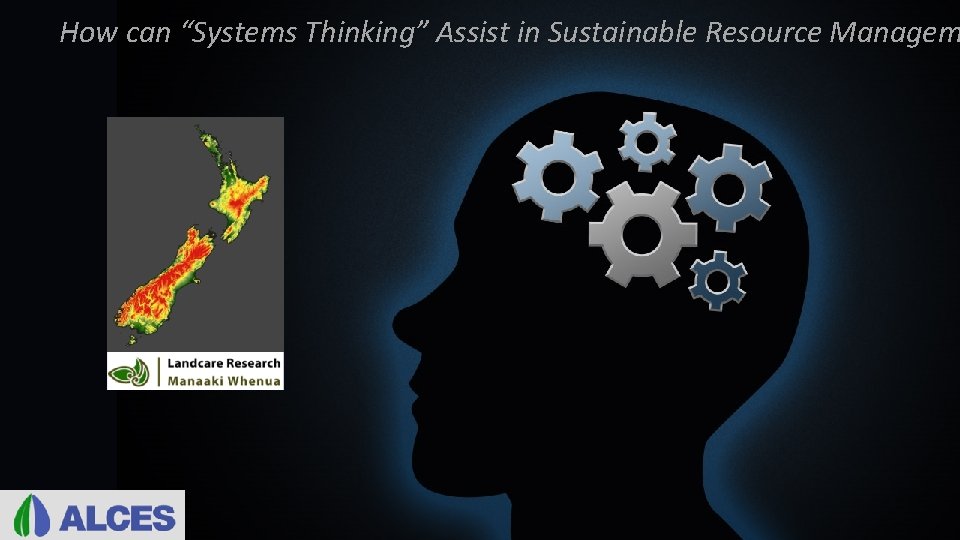 How can "Systems Thinking" Assist in Sustainable Resource Managem

Landcare Research
Manaaki Whenua

ALCES